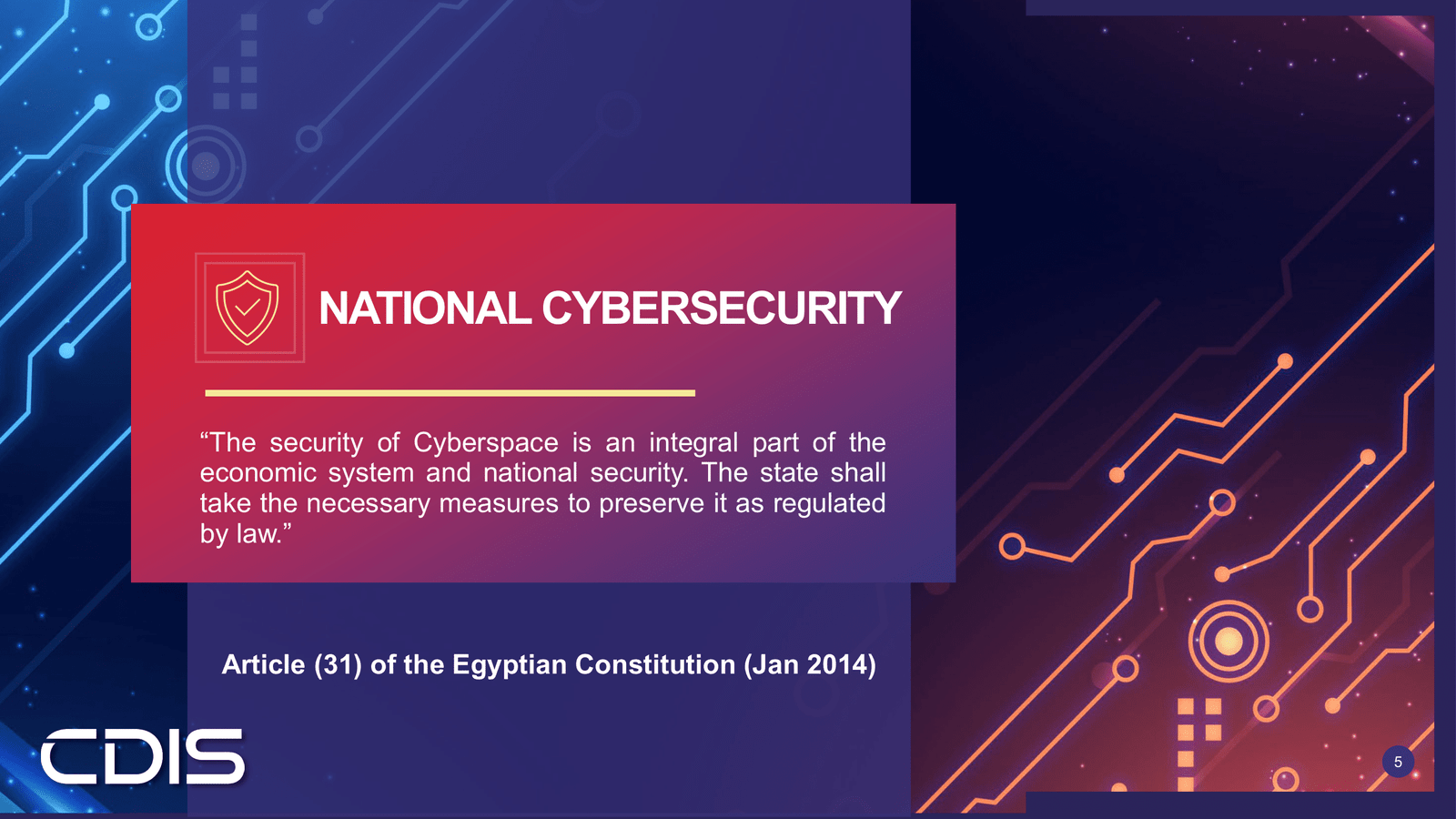 NATIONAL CYBERSECURITY

“The security of Cyberspace is an integral part of the economic system and national security. The state shall take the necessary measures to preserve it as regulated by law.”

Article (31) of the Egyptian Constitution (Jan 2014)

CDIS

5